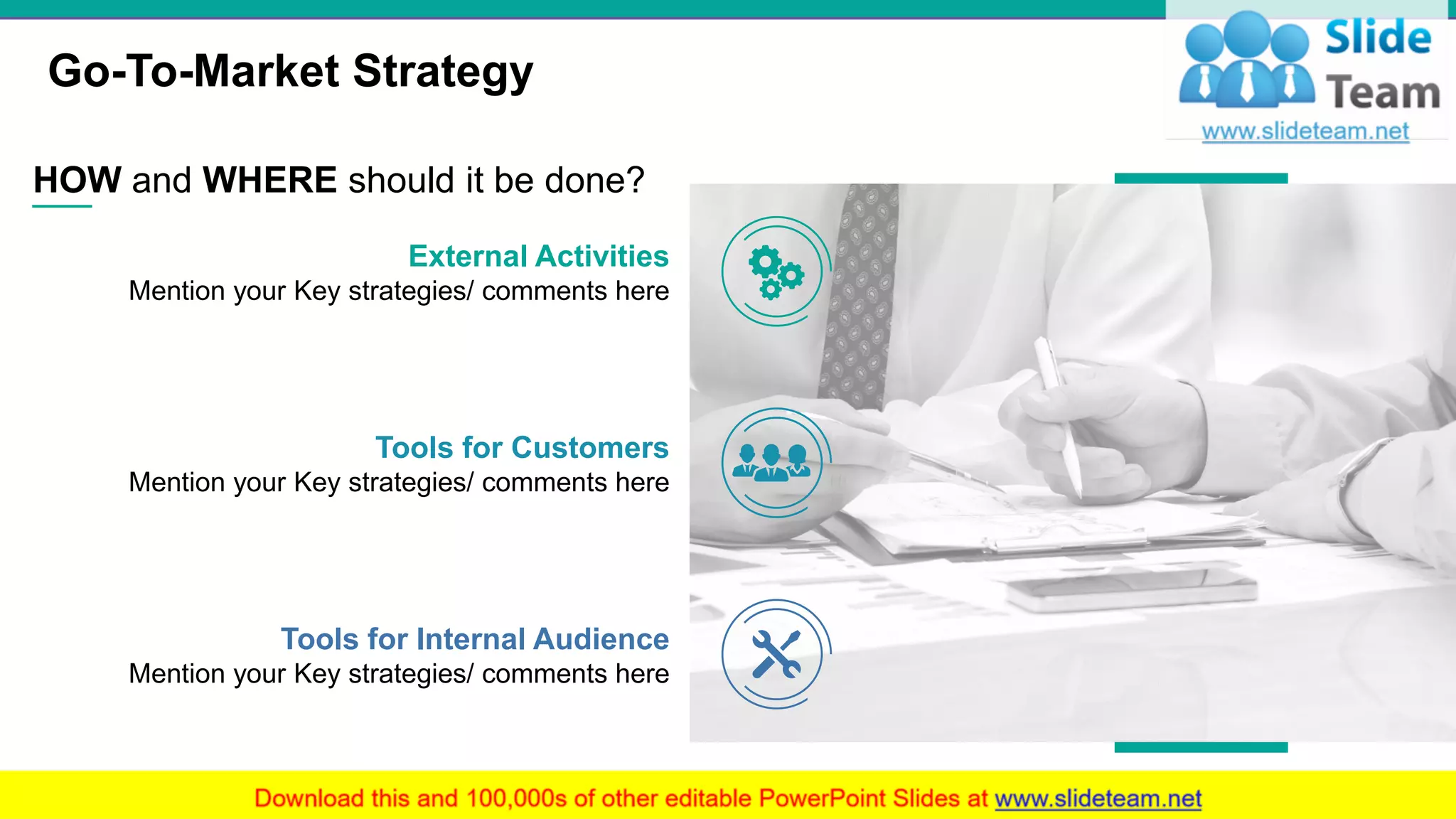 Go-To-Market Strategy

Slide Team
www.slideteam.net

HOW and WHERE should it be done?

External Activities
Mention your Key strategies/ comments here

Tools for Customers
Mention your Key strategies/ comments here

Tools for Internal Audience
Mention your Key strategies/ comments here

Download this and 100,000s of other editable PowerPoint Slides at www.slideteam.net